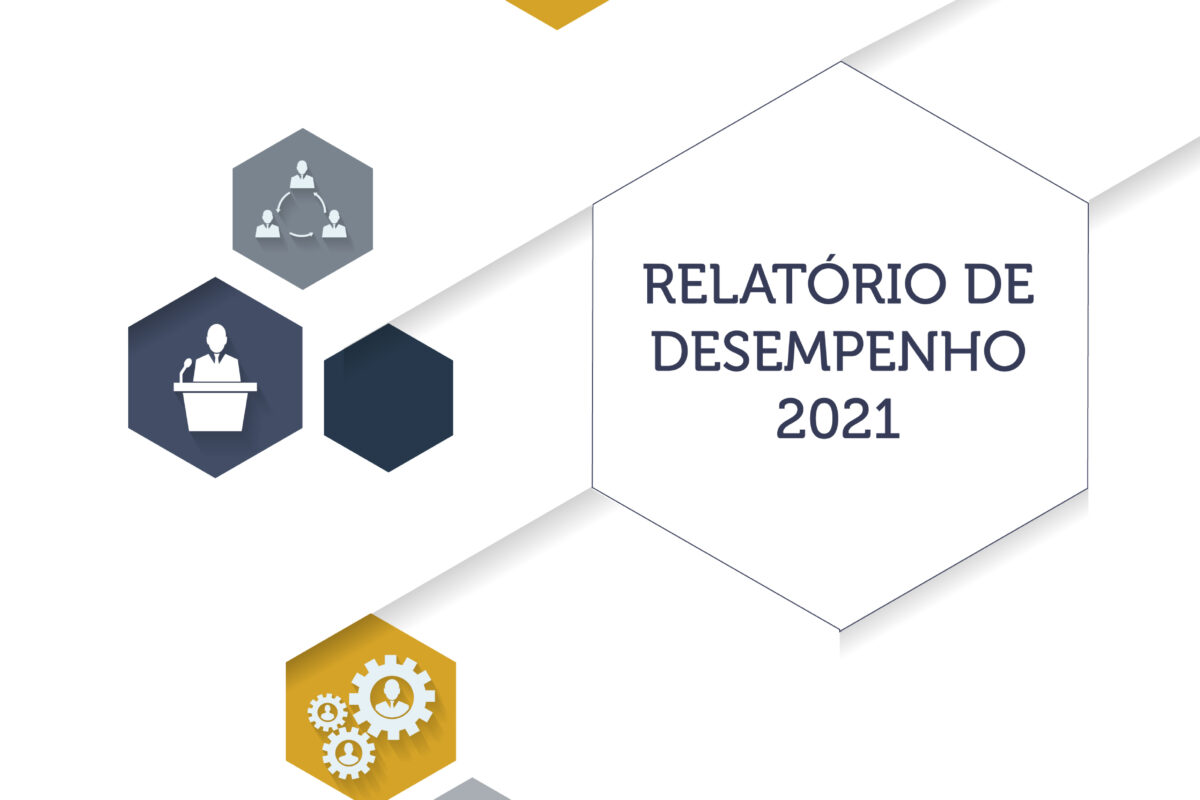 RELATÓRIO DE DESEMPENHO 2021